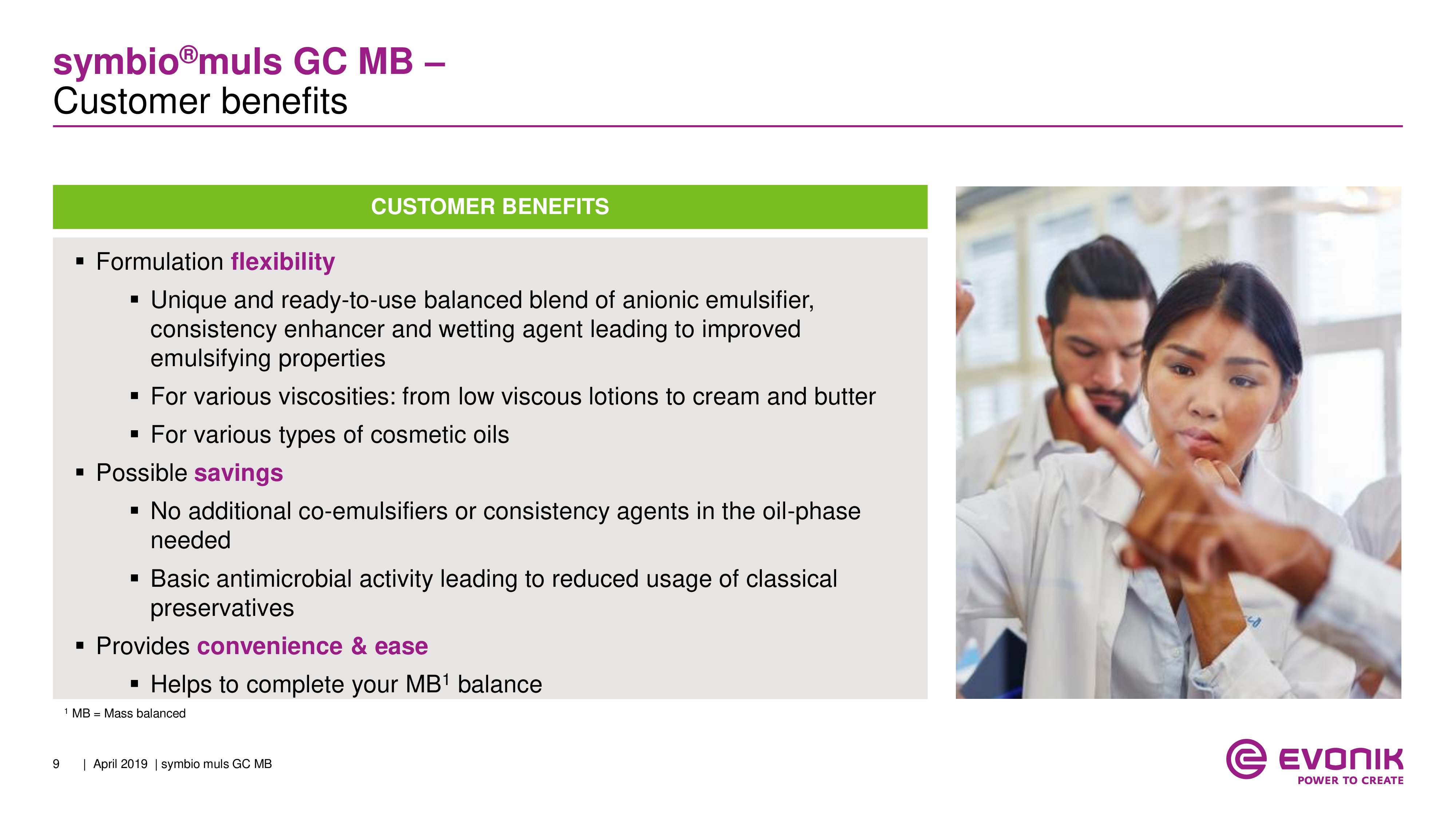 symbio®muls GC MB –
Customer benefits

CUSTOMER BENEFITS

▪ Formulation flexibility
▪ Unique and ready-to-use balanced blend of anionic emulsifier, consistency enhancer and wetting agent leading to improved emulsifying properties
▪ For various viscosities: from low viscous lotions to cream and butter
▪ For various types of cosmetic oils
▪ Possible savings
▪ No additional co-emulsifiers or consistency agents in the oil-phase needed
▪ Basic antimicrobial activity leading to reduced usage of classical preservatives
▪ Provides convenience & ease
▪ Helps to complete your MB$^1$ balance

$^1$ MB = Mass balanced

9 | April 2019 | symbio muls GC MB

EVONIK
POWER TO CREATE